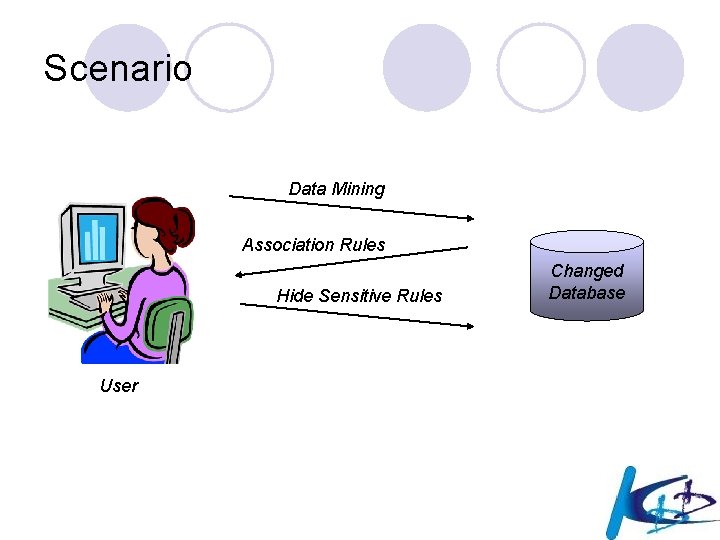 Scenario

Data Mining

Association Rules

Hide Sensitive Rules

Changed Database

User